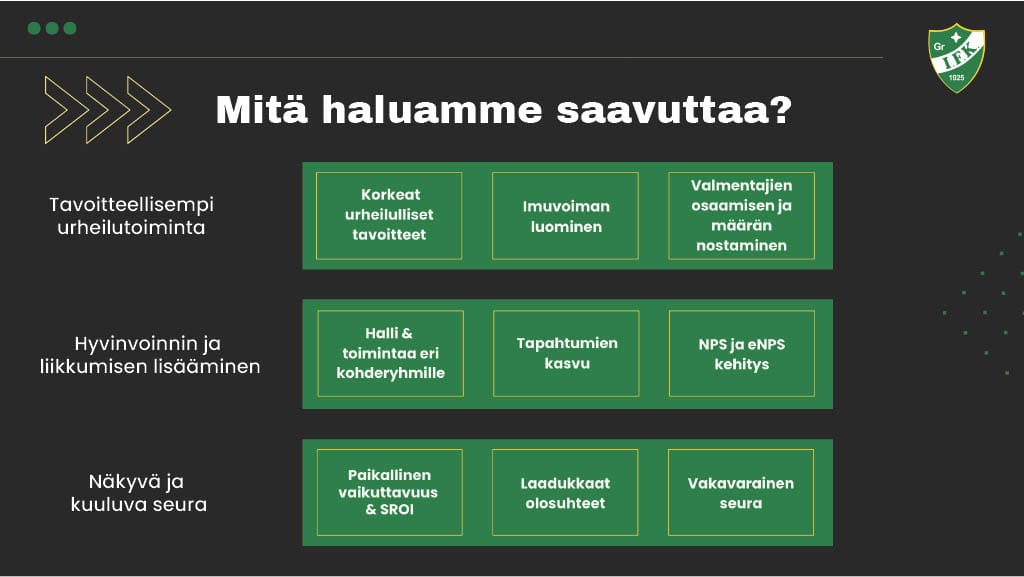 Gr IFK 1925

Mitä haluamme saavuttaa?

Tavoitteellisempi urheilutoiminta

Korkeat urheilulliset tavoitteet

Imuvoiman luominen

Valmentajien osaamisen ja määrän nostaminen

Hyvinvoinnin ja liikkumisen lisääminen

Halli & toimintaa eri kohderyhmille

Tapahtumien kasvu

NPS ja eNPS kehitys

Näkyvä ja kuuluva seura

Paikallinen vaikuttavuus & SROI

Laadukkaat olosuhteet

Vakavarainen seura